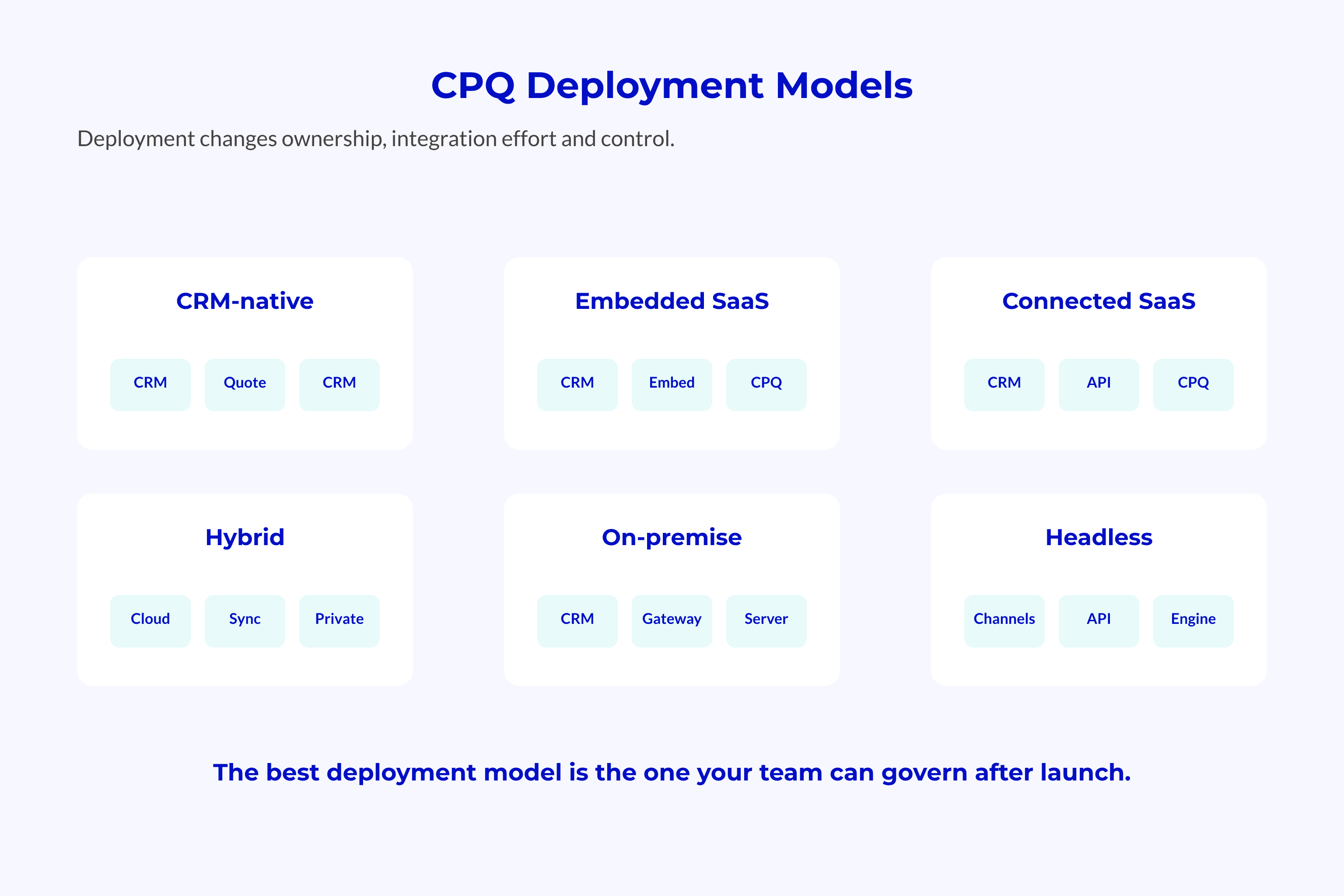 CPQ Deployment Models

Deployment changes ownership, integration effort and control.

CRM-native

CRM Quote CRM

Embedded SaaS

CRM Embed CPQ

Connected SaaS

CRM API CPQ

Hybrid

Cloud Sync Private

On-premise

CRM Gateway Server

Headless

Channels API Engine

The best deployment model is the one your team can govern after launch.